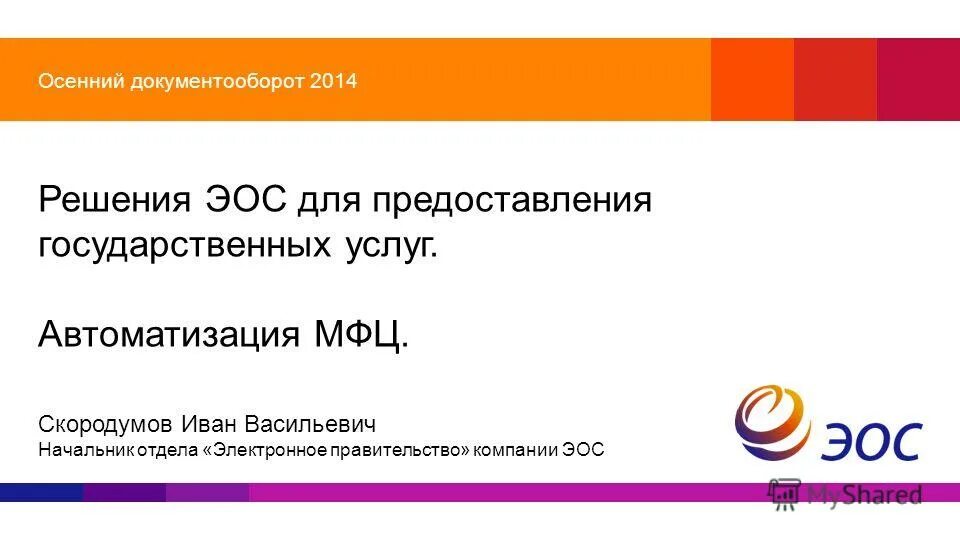 Осенний документооборот 2014

Решения ЭОС для предоставления государственных услуг.

Автоматизация МФЦ.

Скородумов Иван Васильевич
Начальник отдела «Электронное правительство» компании ЭОС

ЭОС

MyShared